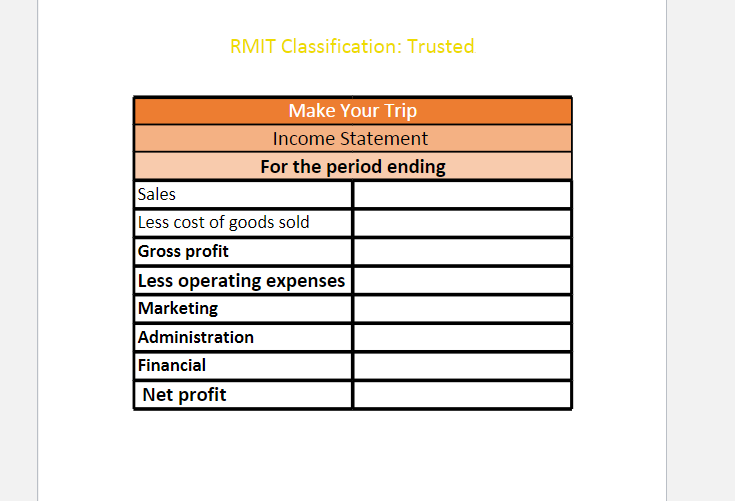 RMIT Classification: Trusted

| Make Your Trip | |
|---|---|
| Income Statement | |
| For the period ending | |
| Sales | |
| Less cost of goods sold | |
| Gross profit | |
| Less operating expenses | |
| Marketing | |
| Administration | |
| Financial | |
| Net profit | |